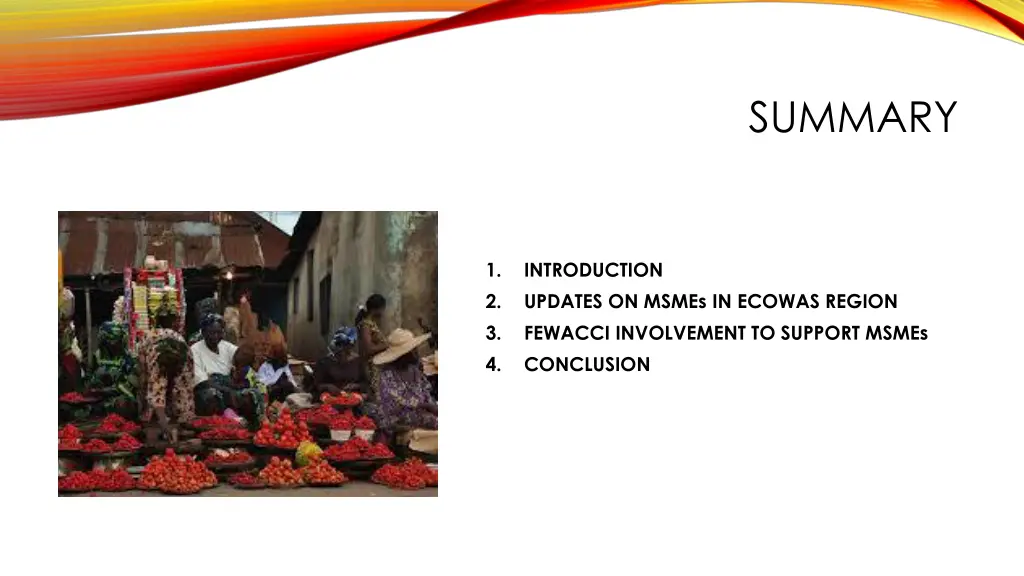 SUMMARY

1. INTRODUCTION
2. UPDATES ON MSMEs IN ECOWAS REGION
3. FEWACCI INVOLVEMENT TO SUPPORT MSMEs
4. CONCLUSION